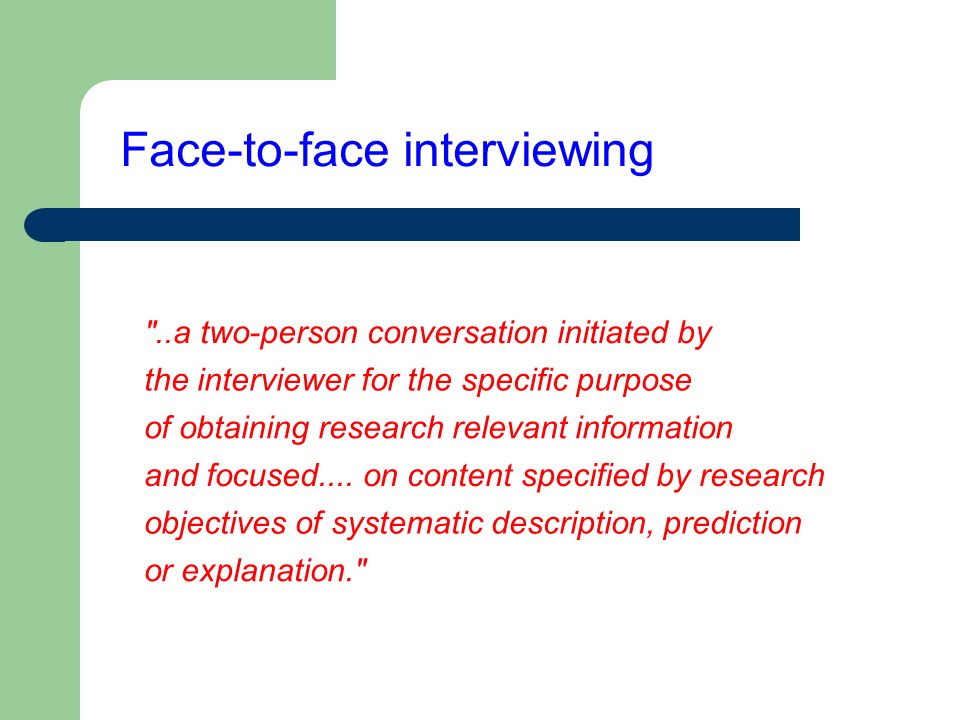 Face-to-face interviewing

"..a two-person conversation initiated by the interviewer for the specific purpose of obtaining research relevant information and focused.... on content specified by research objectives of systematic description, prediction or explanation."